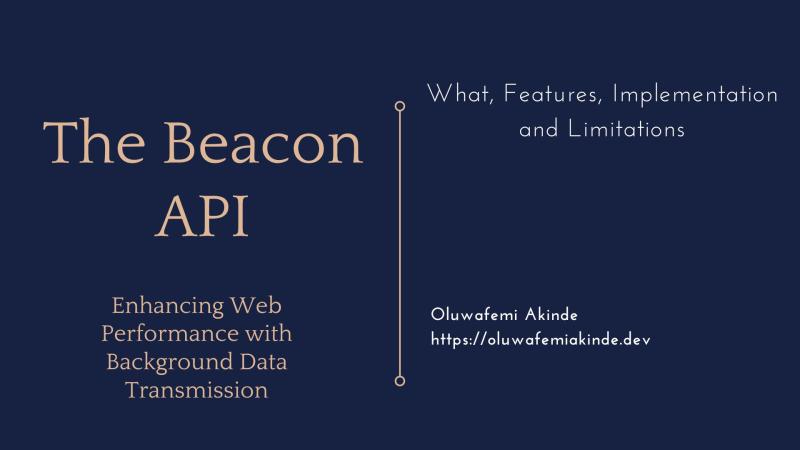 The Beacon API

Enhancing Web Performance with Background Data Transmission

What, Features, Implementation and Limitations

Oluwafemi Akinde
https://oluwafemiakinde.dev